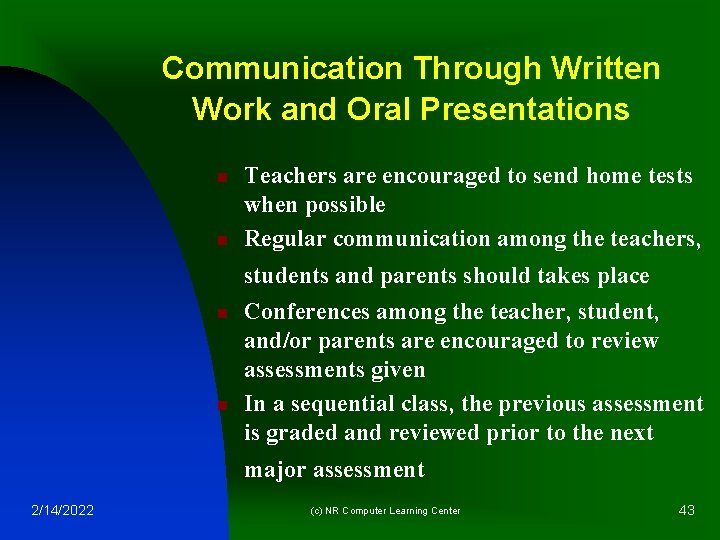 Communication Through Written Work and Oral Presentations

- Teachers are encouraged to send home tests when possible
- Regular communication among the teachers, students and parents should takes place
- Conferences among the teacher, student, and/or parents are encouraged to review assessments given
- In a sequential class, the previous assessment is graded and reviewed prior to the next major assessment

2/14/2022

(c) NR Computer Learning Center

43